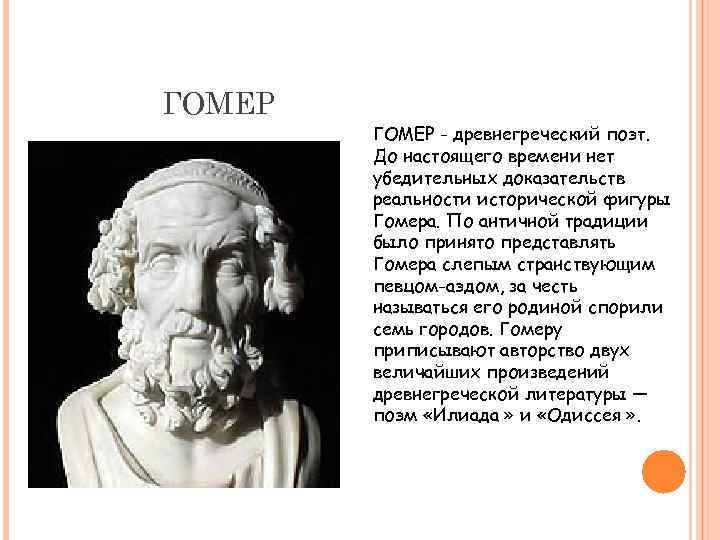 ГОМЕР

ГОМЕР - древнегреческий поэт. До настоящего времени нет убедительных доказательств реальности исторической фигуры Гомера. По античной традиции было принято представлять Гомера слепым странствующим певцом-аэдом, за честь называться его родиной спорили семь городов. Гомеру приписывают авторство двух величайших произведений древнегреческой литературы — поэм «Илиада » и «Одиссея ».